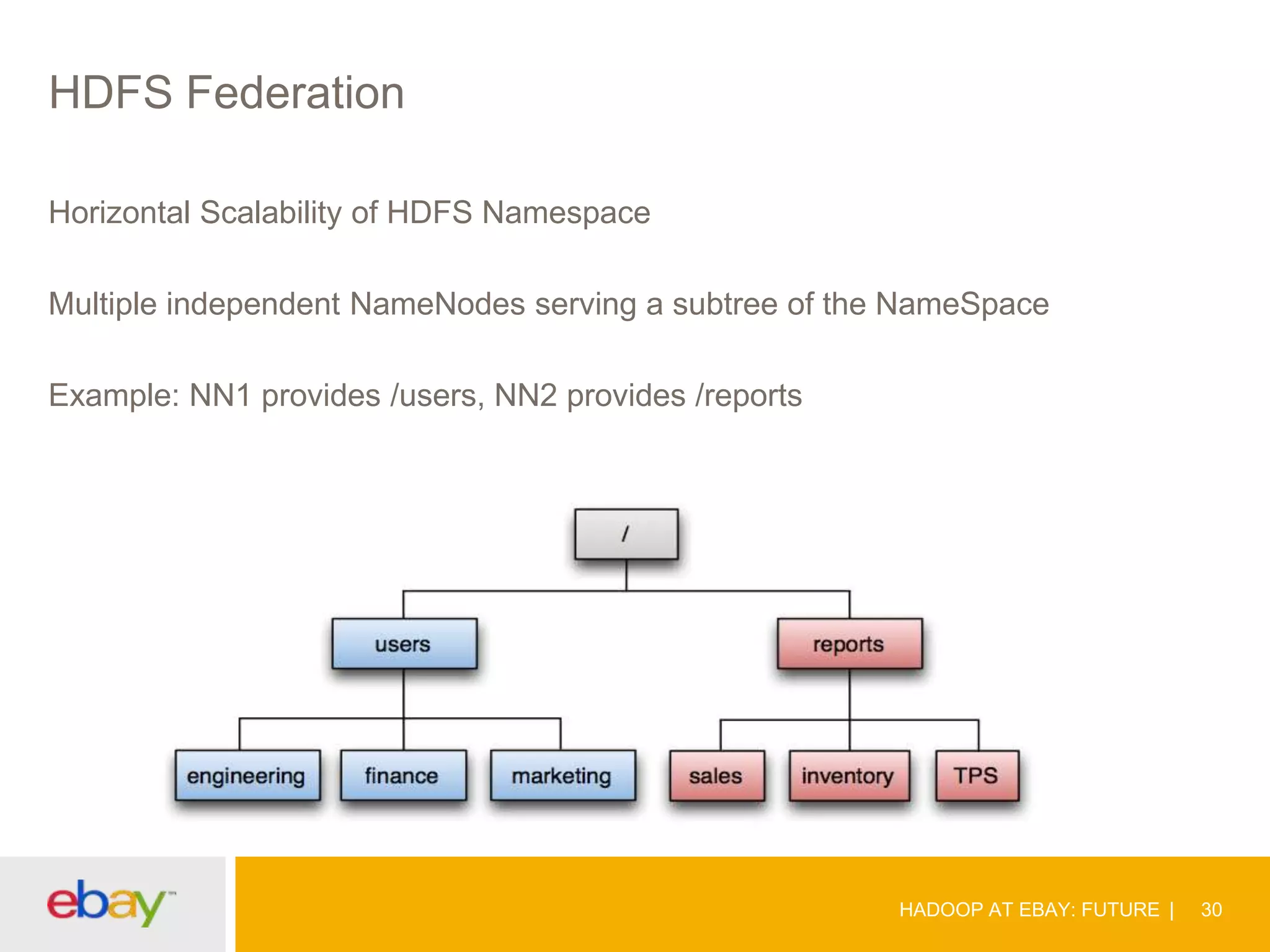 HDFS Federation

Horizontal Scalability of HDFS Namespace

Multiple independent NameNodes serving a subtree of the NameSpace

Example: NN1 provides /users, NN2 provides /reports

/

users

reports

engineering

finance

marketing

sales

inventory

TPS

ebay™

HADOOP AT EBAY: FUTURE | 30